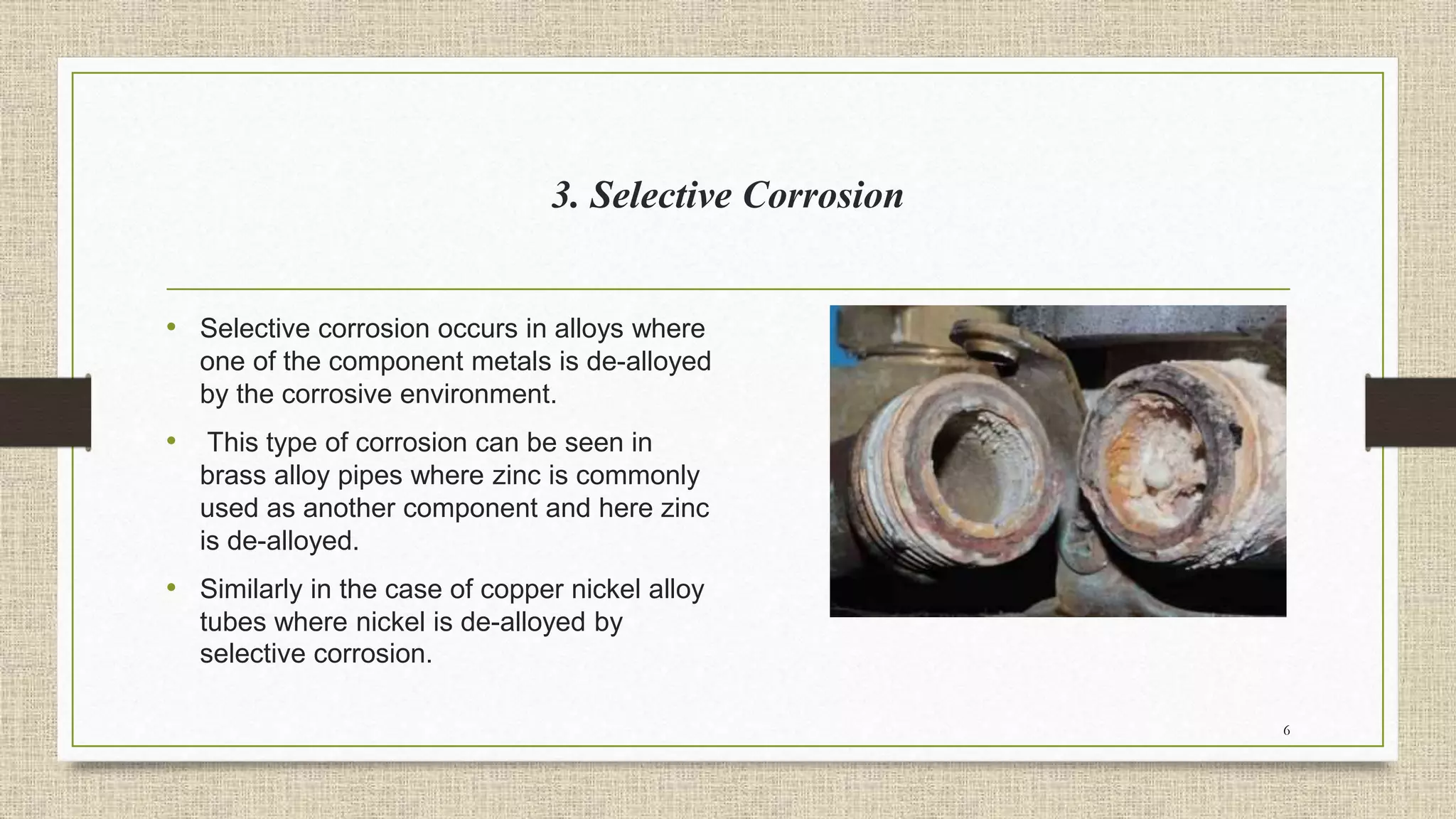 3. Selective Corrosion

• Selective corrosion occurs in alloys where one of the component metals is de-alloyed by the corrosive environment.

• This type of corrosion can be seen in brass alloy pipes where zinc is commonly used as another component and here zinc is de-alloyed.

• Similarly in the case of copper nickel alloy tubes where nickel is de-alloyed by selective corrosion.

6